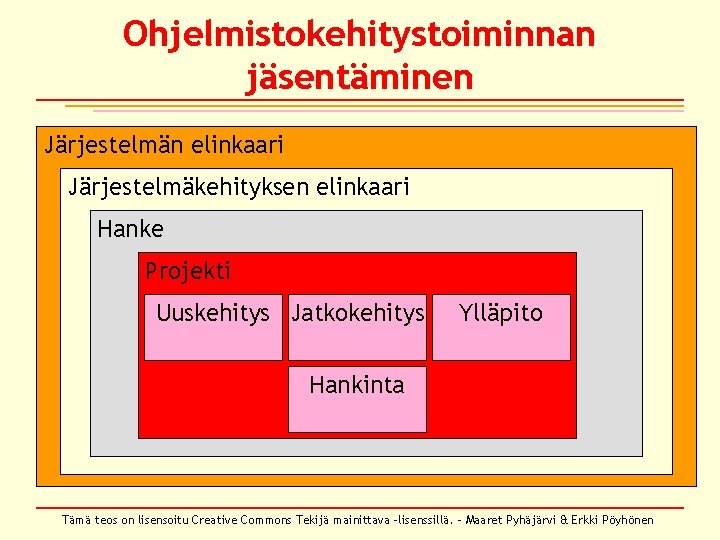 Ohjelmistokehitystoiminnan jäsentäminen

Järjestelmän elinkaari

Järjestelmäkehityksen elinkaari

Hanke

Projekti

Uuskehitys

Jatkokehitys

Ylläpito

Hankinta

Tämä teos on lisensoitu Creative Commons Tekijä mainittava -lisenssillä. - Maaret Pyhäjärvi & Erkki Pöyhönen